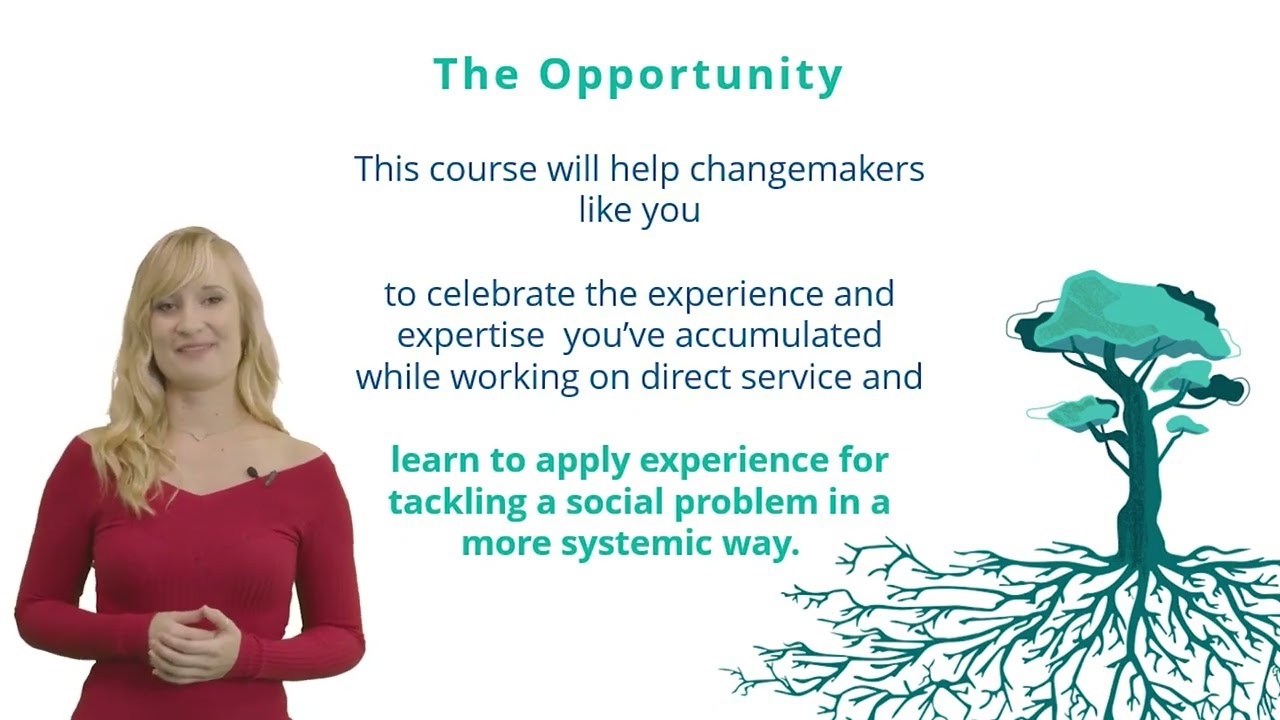 The Opportunity

This course will help changemakers like you

to celebrate the experience and expertise  you've accumulated while working on direct service and

learn to apply experience for tackling a social problem in a more systemic way.